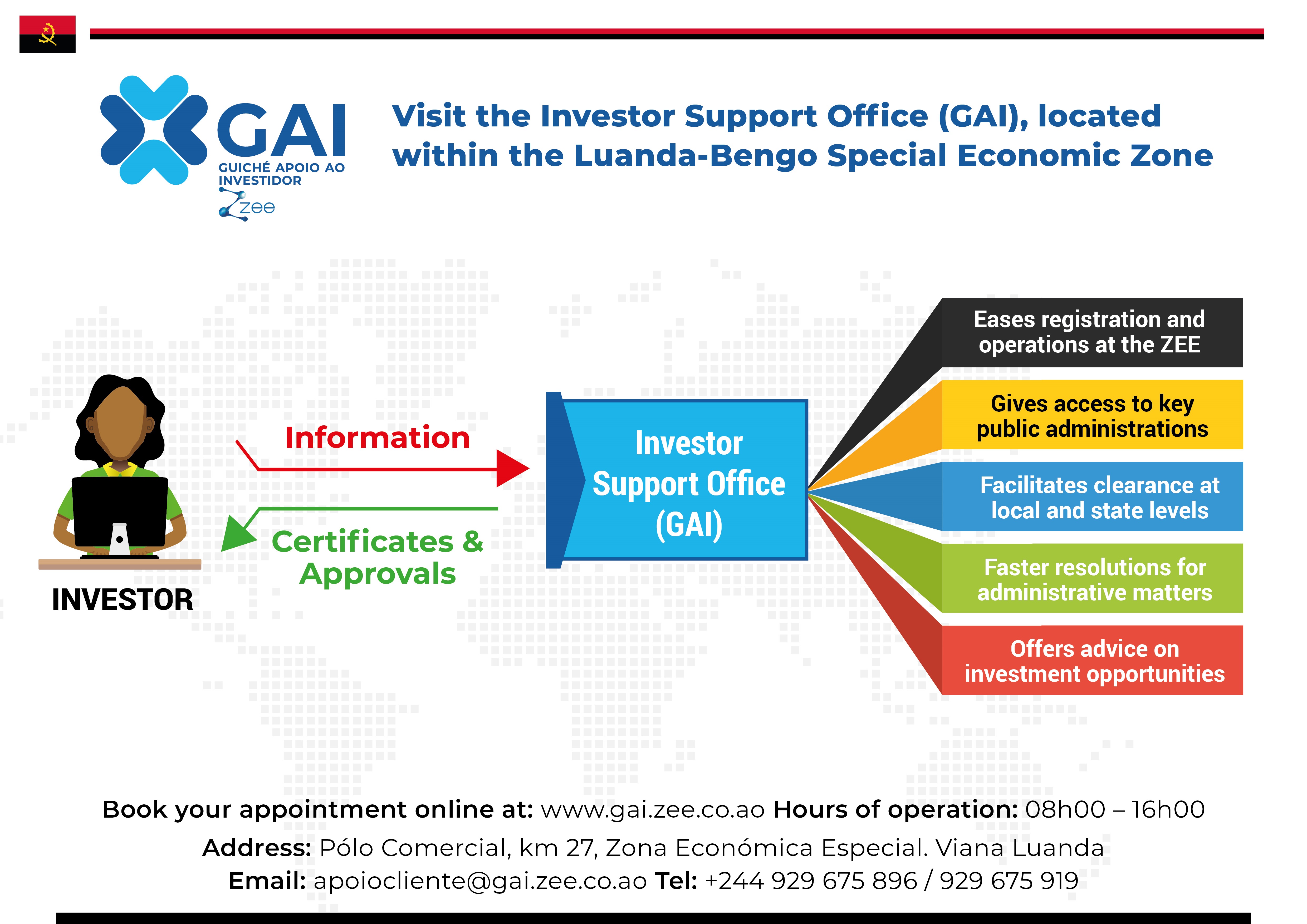 GAI
GUICHÉ APOIO AO INVESTIDOR
zee

Visit the Investor Support Office (GAI), located within the Luanda-Bengo Special Economic Zone

INVESTOR

Information

Certificates & Approvals

Investor Support Office (GAI)

Eases registration and operations at the ZEE

Gives access to key public administrations

Facilitates clearance at local and state levels

Faster resolutions for administrative matters

Offers advice on investment opportunities

Book your appointment online at: www.gai.zee.co.ao Hours of operation: 08h00 – 16h00

Address: Pólo Comercial, km 27, Zona Económica Especial. Viana Luanda

Email: apoiocliente@gai.zee.co.ao Tel: +244 929 675 896 / 929 675 919